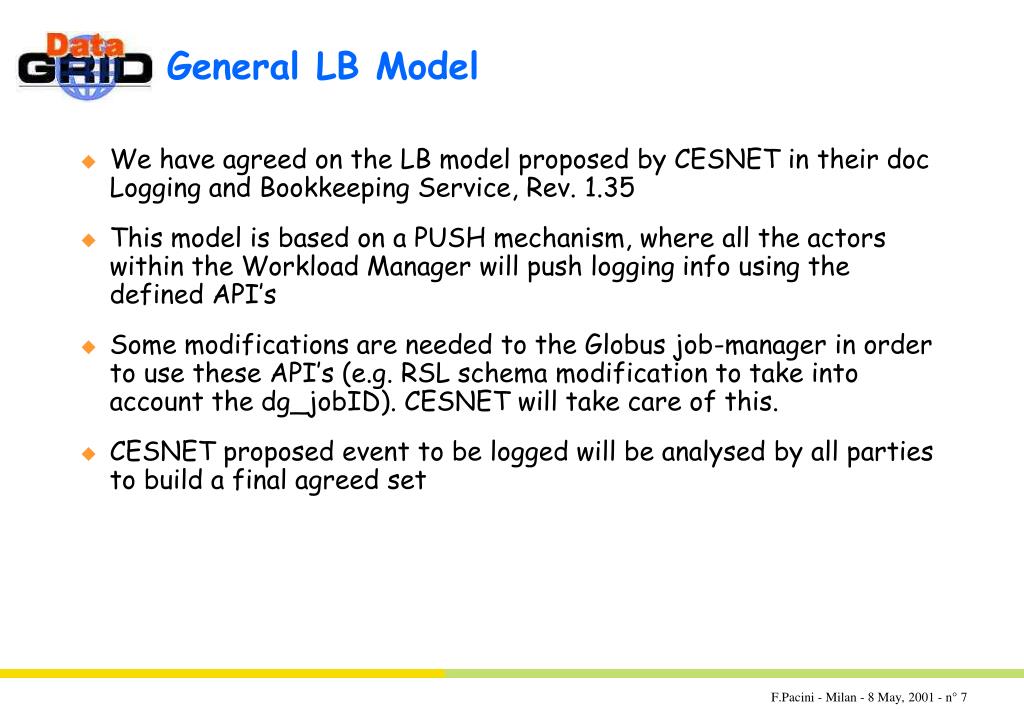 Data GRID

General LB Model

We have agreed on the LB model proposed by CESNET in their doc Logging and Bookkeeping Service, Rev. 1.35

This model is based on a PUSH mechanism, where all the actors within the Workload Manager will push logging info using the defined API's

Some modifications are needed to the Globus job-manager in order to use these API's (e.g. RSL schema modification to take into account the dg_jobID). CESNET will take care of this.

CESNET proposed event to be logged will be analysed by all parties to build a final agreed set

F.Pacini - Milan - 8 May, 2001 - n° 7